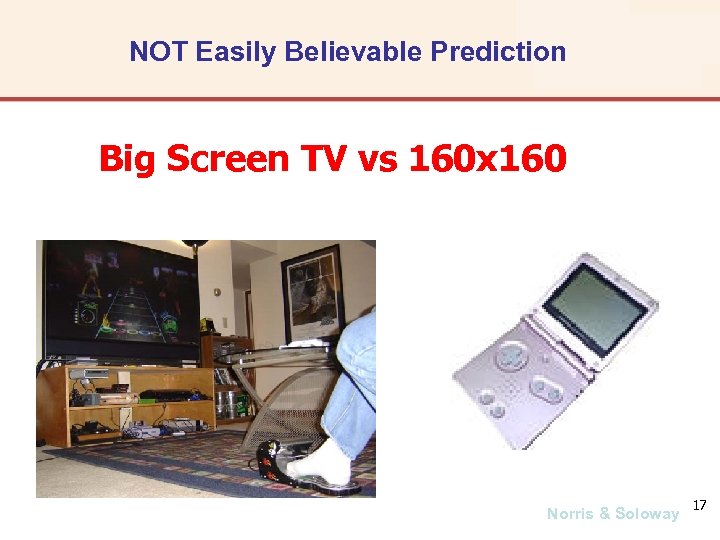 NOT Easily Believable Prediction

Big Screen TV vs 160x160

Norris & Soloway 17